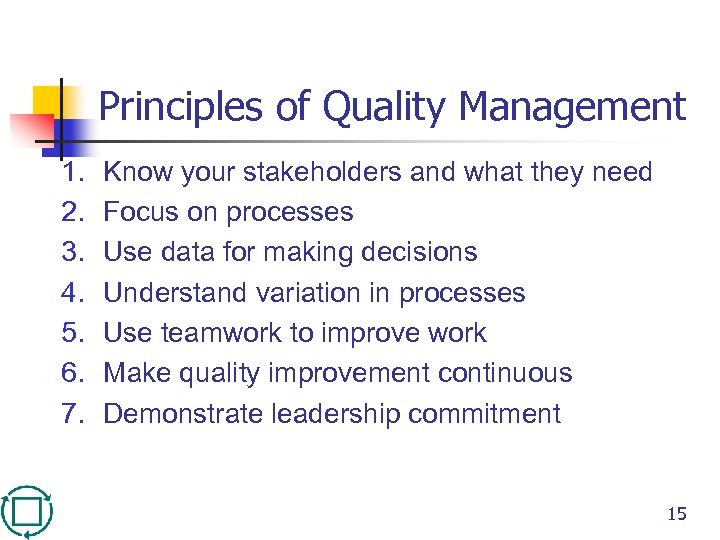 Principles of Quality Management

1. Know your stakeholders and what they need
2. Focus on processes
3. Use data for making decisions
4. Understand variation in processes
5. Use teamwork to improve work
6. Make quality improvement continuous
7. Demonstrate leadership commitment

15